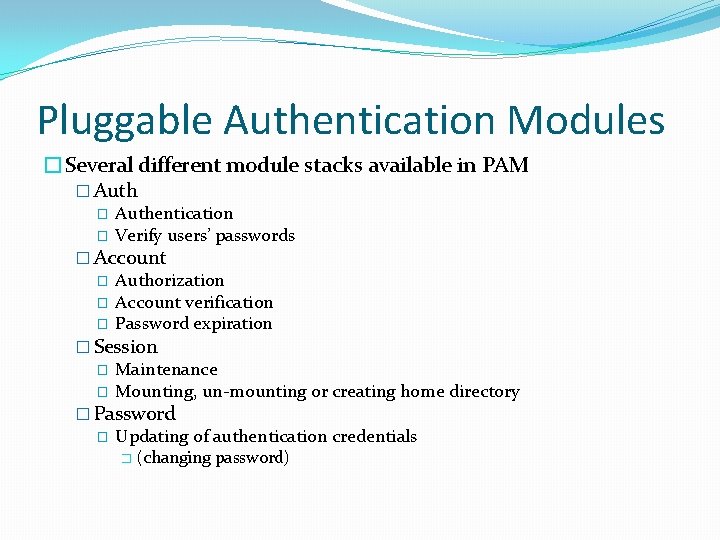 Pluggable Authentication Modules

Several different module stacks available in PAM
Auth
Authentication
Verify users' passwords
Account
Authorization
Account verification
Password expiration
Session
Maintenance
Mounting, un-mounting or creating home directory
Password
Updating of authentication credentials
(changing password)